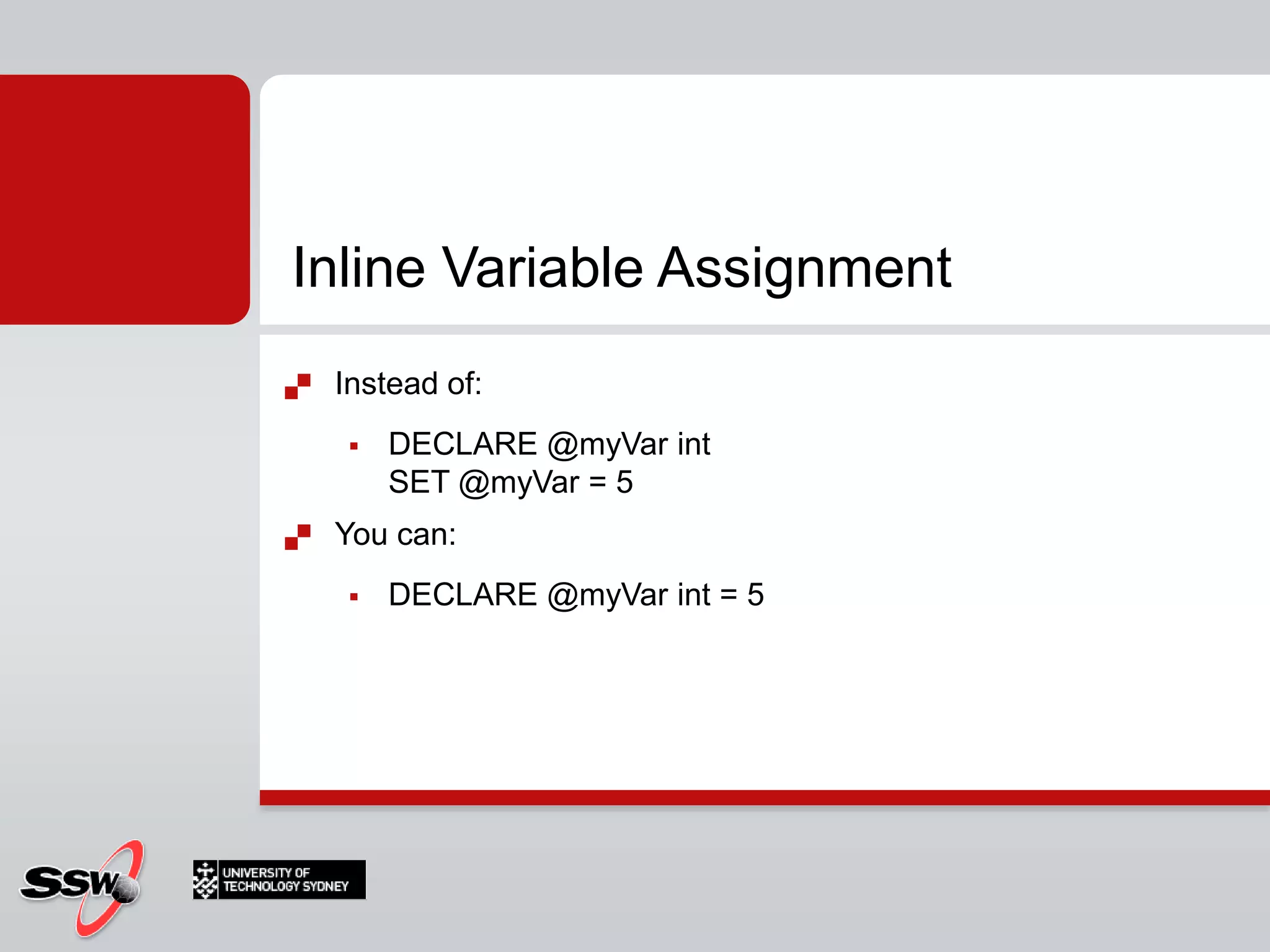 Inline Variable Assignment

Instead of:

DECLARE @myVar int
SET @myVar = 5

You can:

DECLARE @myVar int = 5

SSW

UNIVERSITY OF TECHNOLOGY SYDNEY